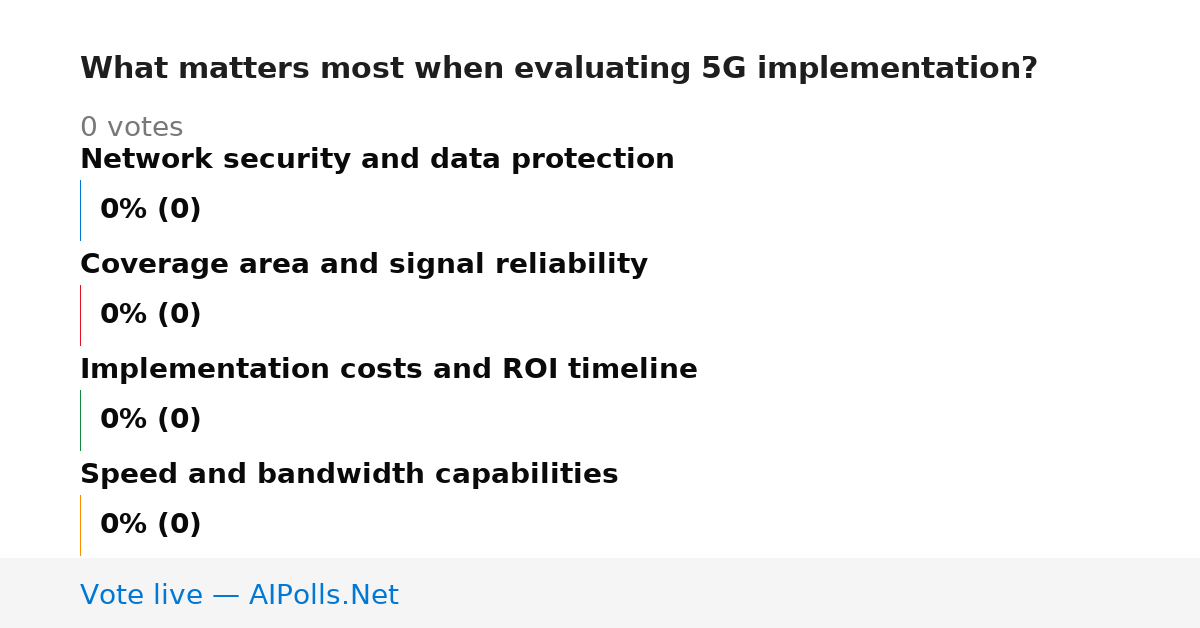 What matters most when evaluating 5G implementation?

0 votes

Network security and data protection

0% (0)

Coverage area and signal reliability

0% (0)

Implementation costs and ROI timeline

0% (0)

Speed and bandwidth capabilities

0% (0)

Vote live — AIPolls.Net